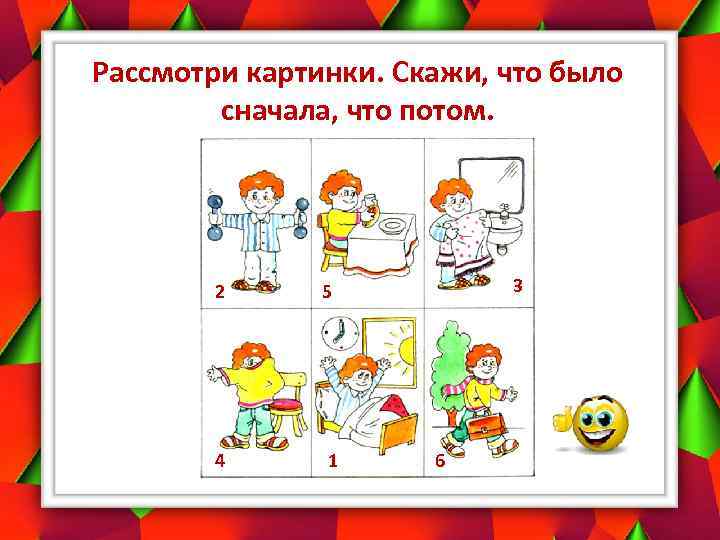 Рассмотри картинки. Скажи, что было сначала, что потом.

2

5

3

4

1

6